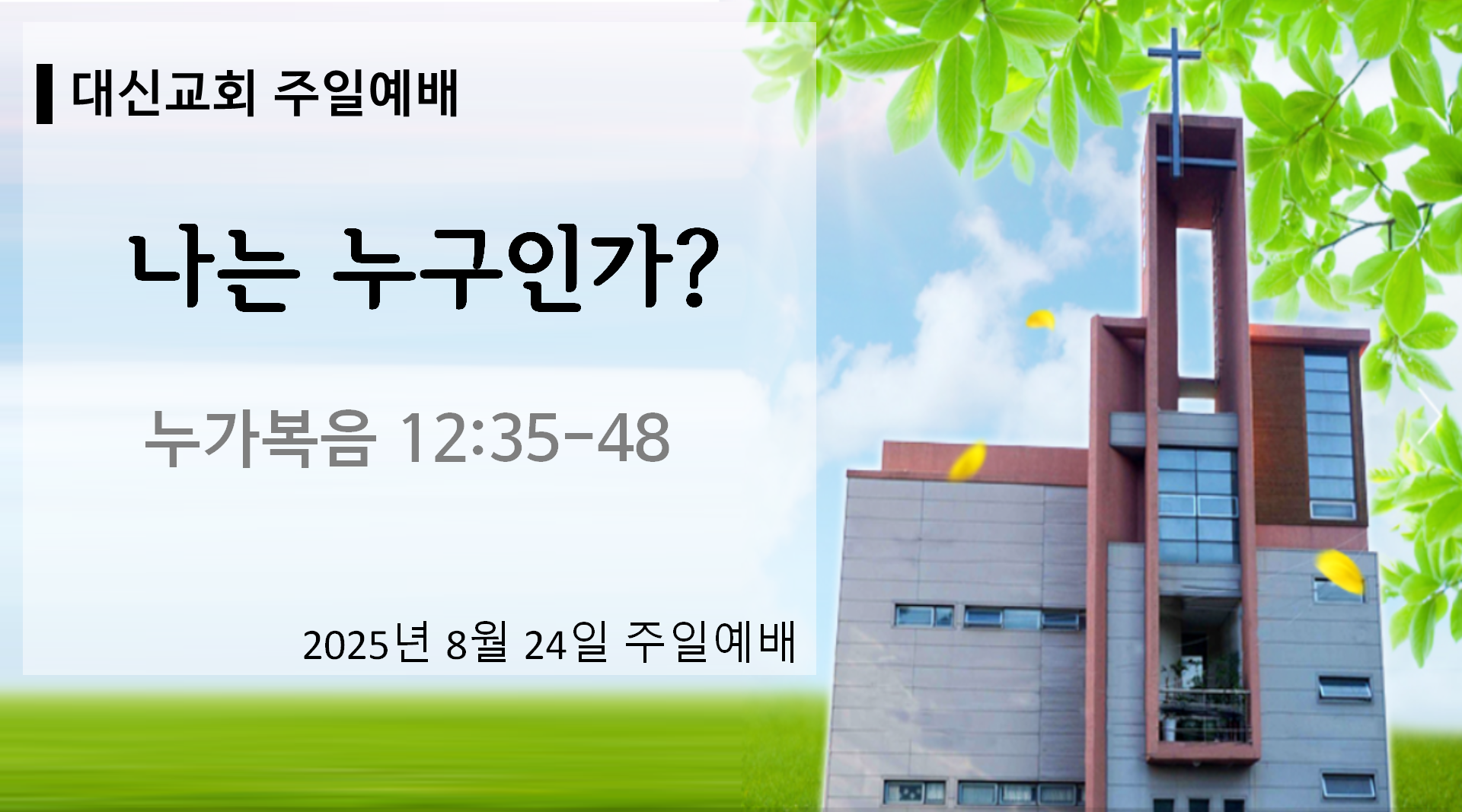 대신교회 주일예배

나는 누구인가?

누가복음 12:35-48

2025년 8월 24일 주일예배